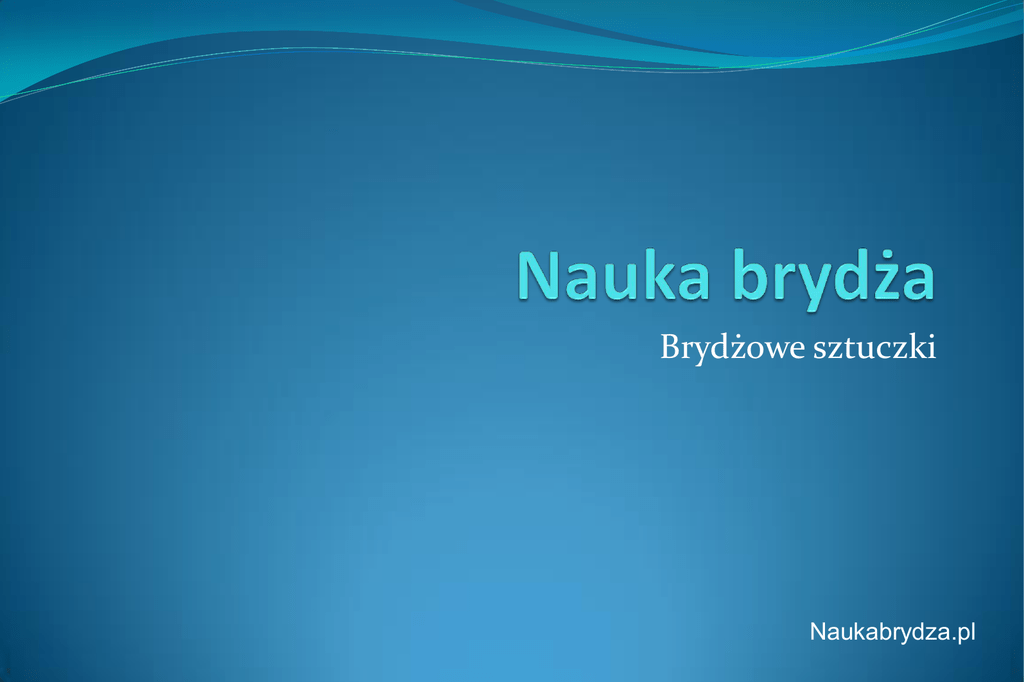 Nauka brydża

Brydżowe sztuczki

Naukabrydza.pl